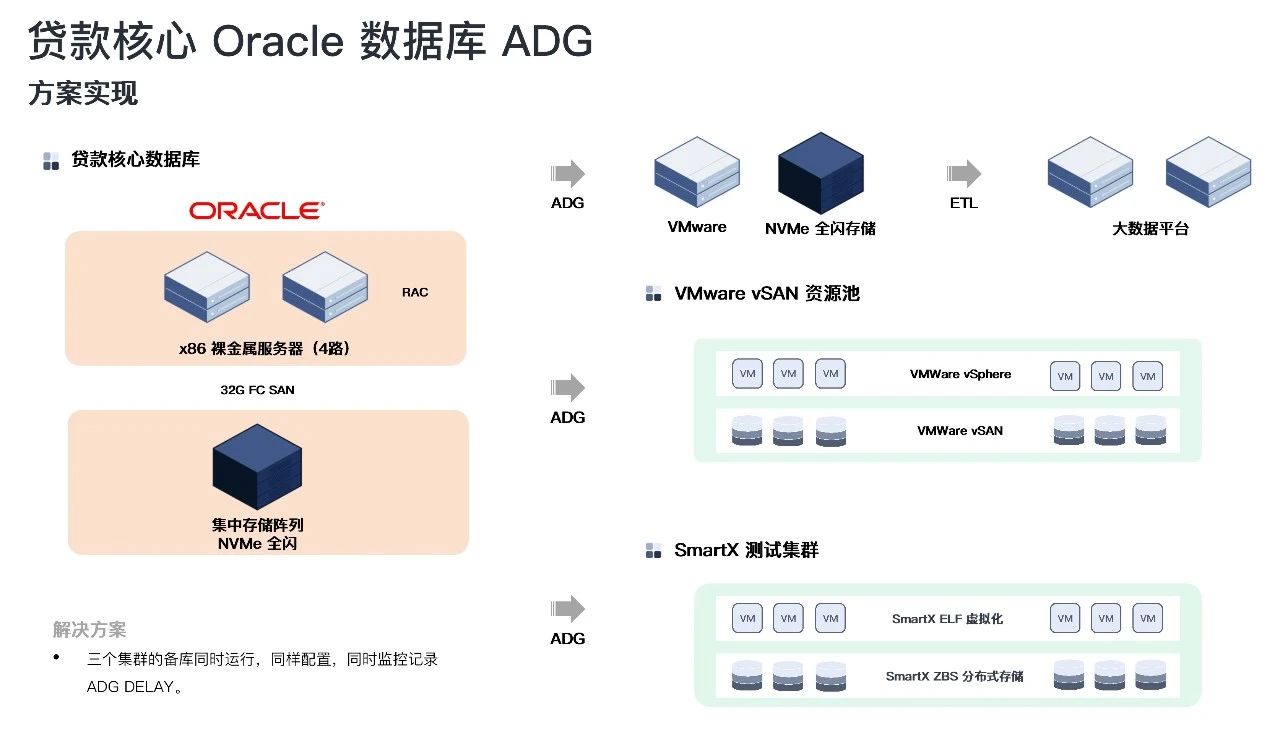 贷款核心 Oracle 数据库 ADG
方案实现

贷款核心数据库

ORACLE

RAC

x86 裸金属服务器（4路）

32G FC SAN

集中存储阵列
NVMe 全闪

解决方案

• 三个集群的备库同时运行，同样配置，同时监控记录 ADG DELAY。

ADG

VMware

NVMe 全闪存储

ETL

大数据平台

VMware vSAN 资源池

ADG

VM VM VM VMWare vSphere VM VM VM

VMWare vSAN

SmartX 测试集群

ADG

VM VM VM SmartX ELF 虚拟化 VM VM VM

SmartX ZBS 分布式存储